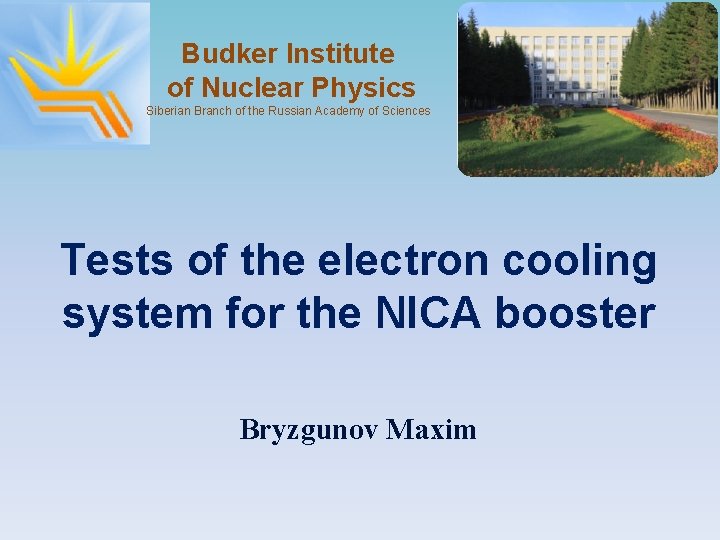 Budker Institute
of Nuclear Physics
Siberian Branch of the Russian Academy of Sciences

Tests of the electron cooling system for the NICA booster

Bryzgunov Maxim